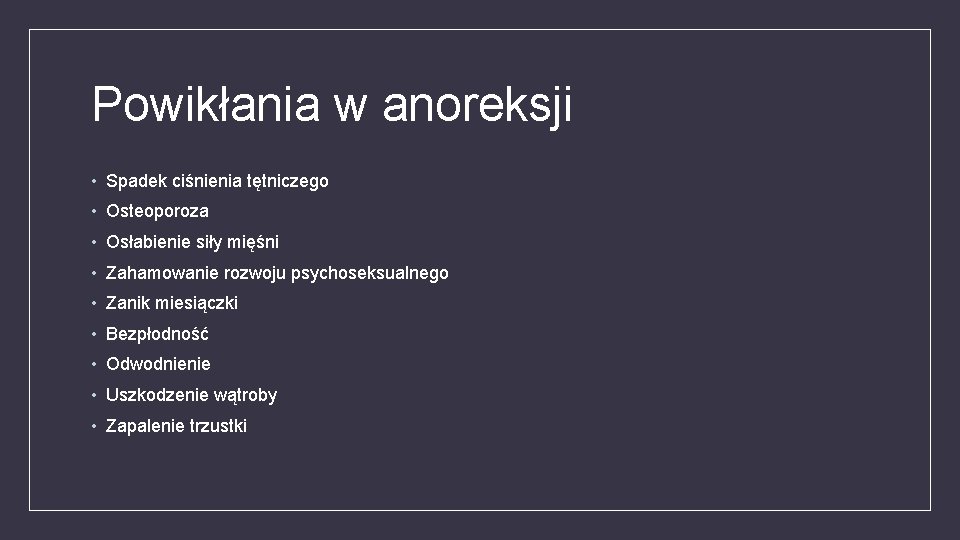 Powikłania w anoreksji

• Spadek ciśnienia tętniczego
• Osteoporoza
• Osłabienie siły mięśni
• Zahamowanie rozwoju psychoseksualnego
• Zanik miesiączki
• Bezpłodność
• Odwodnienie
• Uszkodzenie wątroby
• Zapalenie trzustki